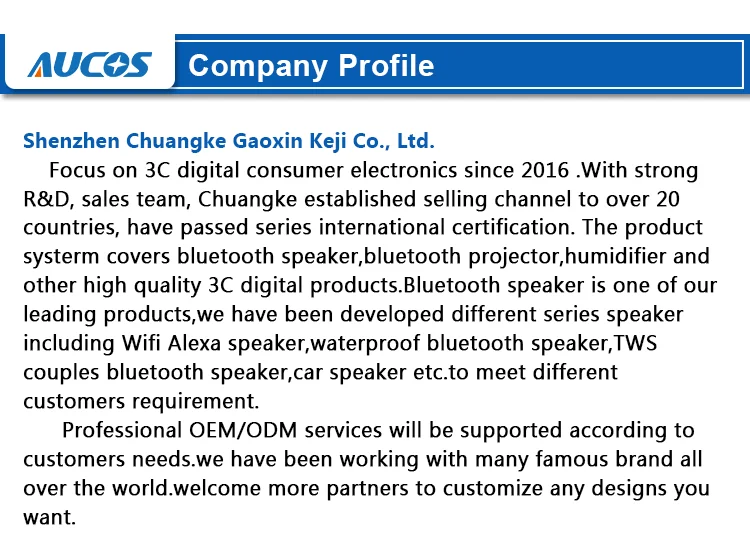 AUCOS

Company Profile

Shenzhen Chuangke Gaoxin Keji Co., Ltd.

Focus on 3C digital consumer electronics since 2016 .With strong R&D, sales team, Chuangke established selling channel to over 20 countries, have passed series international certification. The product systerm covers bluetooth speaker,bluetooth projector,humidifier and other high quality 3C digital products.Bluetooth speaker is one of our leading products,we have been developed different series speaker including Wifi Alexa speaker,waterproof bluetooth speaker,TWS couples bluetooth speaker,car speaker etc.to meet different customers requirement.

Professional OEM/ODM services will be supported according to customers needs.we have been working with many famous brand all over the world.welcome more partners to customize any designs you want.